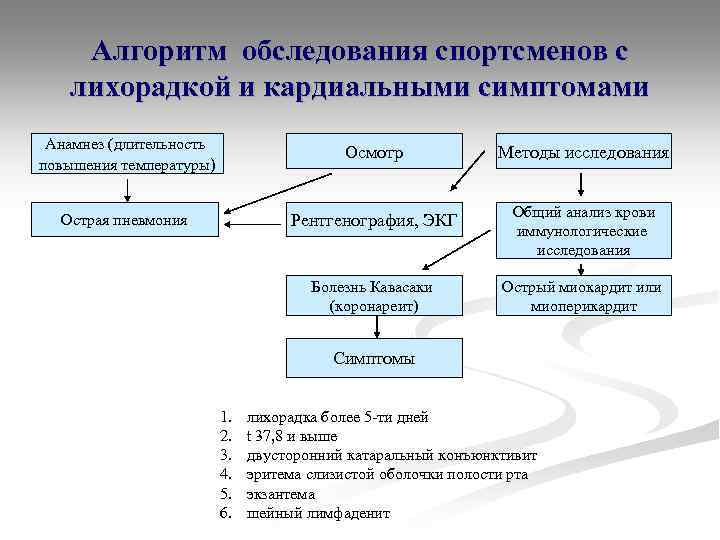 Алгоритм обследования спортсменов с лихорадкой и кардиальными симптомами

Анамнез (длительность повышения температуры)

Осмотр

Методы исследования

Острая пневмония

Рентгенография, ЭКГ

Общий анализ крови иммунологические исследования

Болезнь Кавасаки (коронареит)

Острый миокардит или миоперикардит

Симптомы

1. лихорадка более 5-ти дней
2. t 37,8 и выше
3. двусторонний катаральный конъюнктивит
4. эритема слизистой оболочки полости рта
5. экзантема
6. шейный лимфаденит